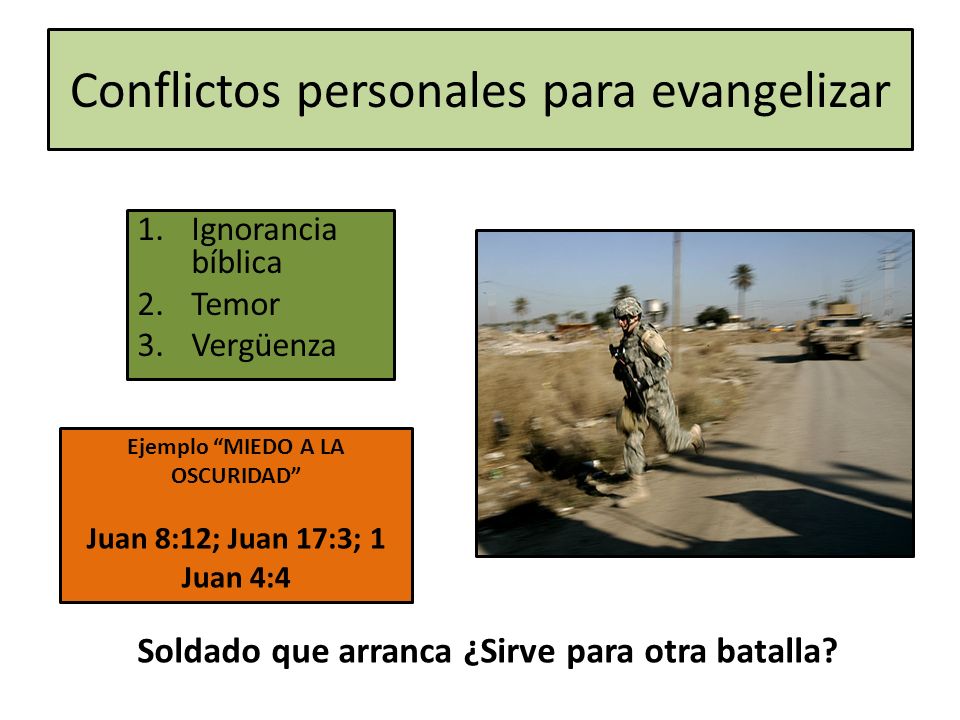 Conflictos personales para evangelizar

1. Ignorancia bíblica
2. Temor
3. Vergüenza

Ejemplo “MIEDO A LA OSCURIDAD”

Juan 8:12; Juan 17:3; 1 Juan 4:4

Soldado que arranca ¿Sirve para otra batalla?